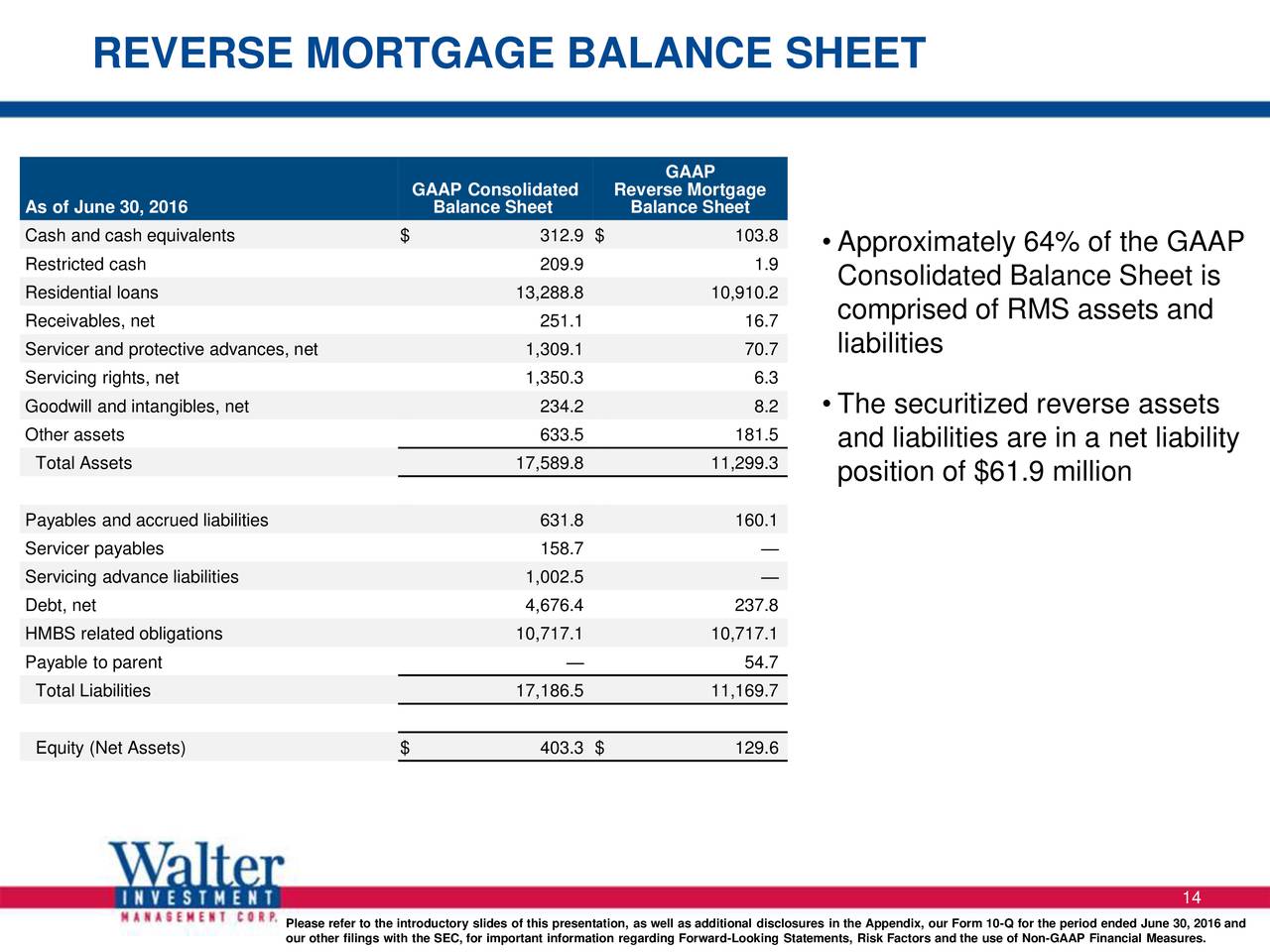 REVERSE MORTGAGE BALANCE SHEET

| As of June 30, 2016 | GAAP Consolidated Balance Sheet | GAAP Reverse Mortgage Balance Sheet |
|---|---|---|
| Cash and cash equivalents | $ 312.9 | $ 103.8 |
| Restricted cash | 209.9 | 1.9 |
| Residential loans | 13,288.8 | 10,910.2 |
| Receivables, net | 251.1 | 16.7 |
| Servicer and protective advances, net | 1,309.1 | 70.7 |
| Servicing rights, net | 1,350.3 | 6.3 |
| Goodwill and intangibles, net | 234.2 | 8.2 |
| Other assets | 633.5 | 181.5 |
| Total Assets | 17,589.8 | 11,299.3 |
| | | |
| Payables and accrued liabilities | 631.8 | 160.1 |
| Servicer payables | 158.7 | — |
| Servicing advance liabilities | 1,002.5 | — |
| Debt, net | 4,676.4 | 237.8 |
| HMBS related obligations | 10,717.1 | 10,717.1 |
| Payable to parent | — | 54.7 |
| Total Liabilities | 17,186.5 | 11,169.7 |
| | | |
| Equity (Net Assets) | $ 403.3 | $ 129.6 |

• Approximately 64% of the GAAP Consolidated Balance Sheet is comprised of RMS assets and liabilities

• The securitized reverse assets and liabilities are in a net liability position of $61.9 million

Walter INVESTMENT MANAGEMENT CORP.

14

Please refer to the introductory slides of this presentation, as well as additional disclosures in the Appendix, our Form 10-Q for the period ended June 30, 2016 and our other filings with the SEC, for important information regarding Forward-Looking Statements, Risk Factors and the use of Non-GAAP Financial Measures.